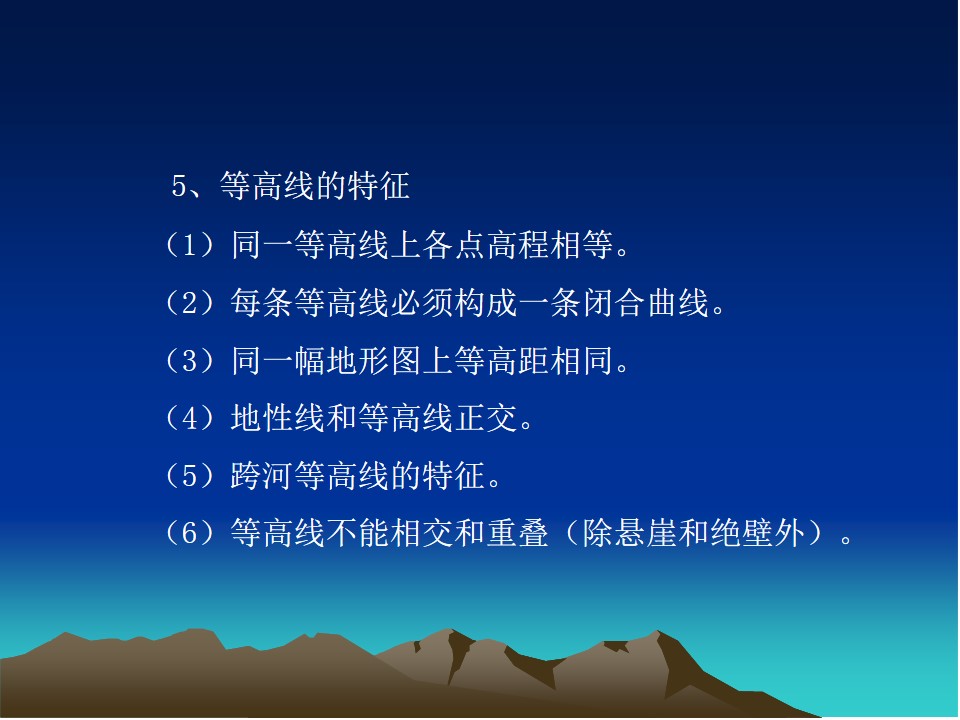 5、等高线的特征

（1）同一等高线上各点高程相等。

（2）每条等高线必须构成一条闭合曲线。

（3）同一幅地形图上等高距相同。

（4）地性线和等高线正交。

（5）跨河等高线的特征。

（6）等高线不能相交和重叠（除悬崖和绝壁外）。